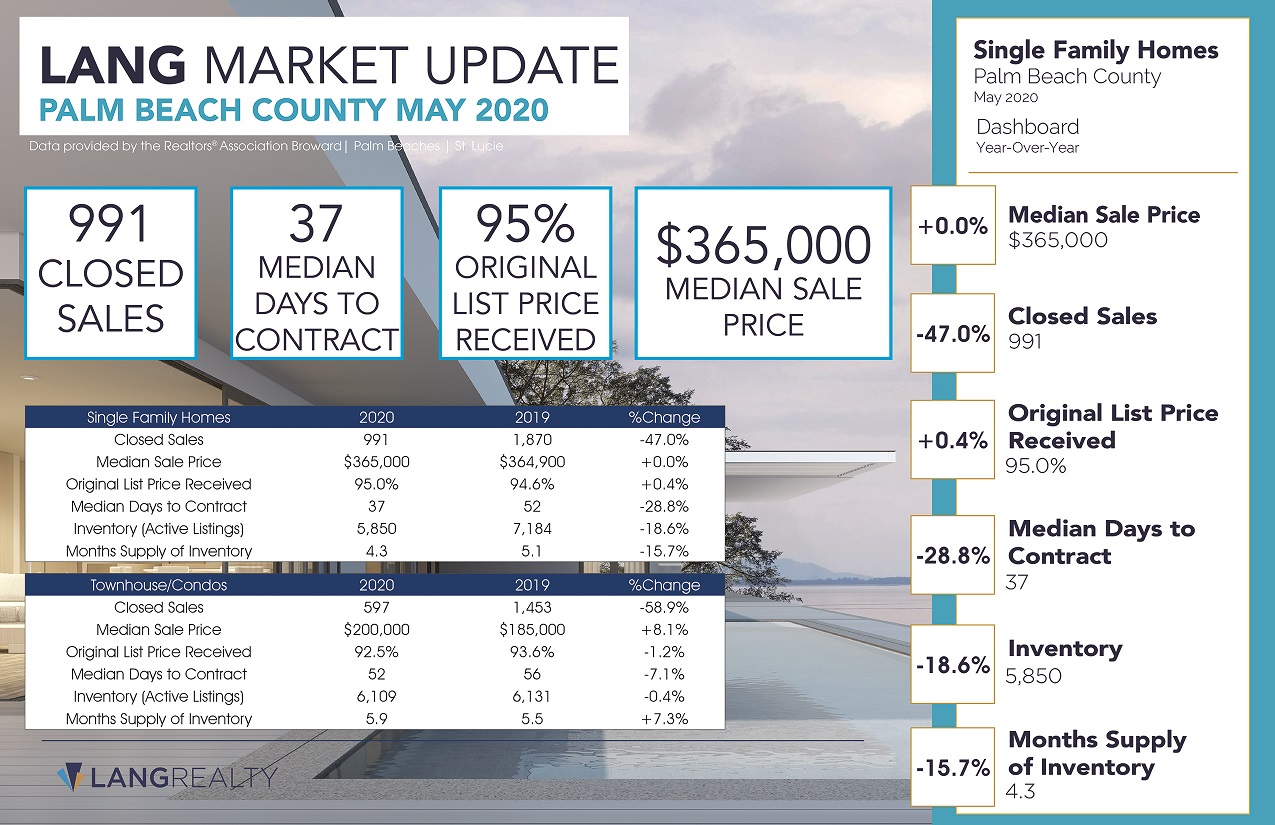 LANG MARKET UPDATE
PALM BEACH COUNTY MAY 2020
Data provided by the Realtors® Association Broward | Palm Beaches | St. Lucie

991
CLOSED SALES

37
MEDIAN DAYS TO CONTRACT

95%
ORIGINAL LIST PRICE RECEIVED

$365,000
MEDIAN SALE PRICE

| Single Family Homes | 2020 | 2019 | %Change |
|---|---|---|---|
| Closed Sales | 991 | 1,870 | -47.0% |
| Median Sale Price | $365,000 | $364,900 | +0.0% |
| Original List Price Received | 95.0% | 94.6% | +0.4% |
| Median Days to Contract | 37 | 52 | -28.8% |
| Inventory (Active Listings) | 5,850 | 7,184 | -18.6% |
| Months Supply of Inventory | 4.3 | 5.1 | -15.7% |

| Townhouse/Condos | 2020 | 2019 | %Change |
|---|---|---|---|
| Closed Sales | 597 | 1,453 | -58.9% |
| Median Sale Price | $200,000 | $185,000 | +8.1% |
| Original List Price Received | 92.5% | 93.6% | -1.2% |
| Median Days to Contract | 52 | 56 | -7.1% |
| Inventory (Active Listings) | 6,109 | 6,131 | -0.4% |
| Months Supply of Inventory | 5.9 | 5.5 | +7.3% |

LANGREALTY

Single Family Homes
Palm Beach County
May 2020
Dashboard
Year-Over-Year

+0.0% Median Sale Price
$365,000

-47.0% Closed Sales
991

+0.4% Original List Price Received
95.0%

-28.8% Median Days to Contract
37

-18.6% Inventory
5,850

-15.7% Months Supply of Inventory
4.3